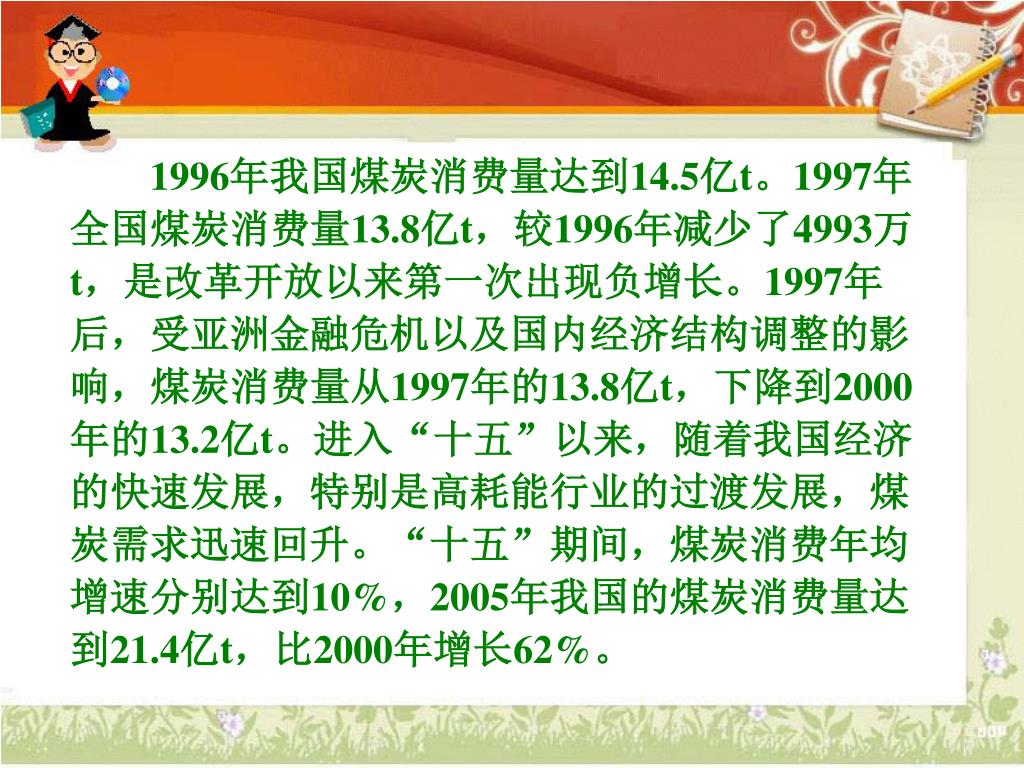 1996年我国煤炭消费量达到14.5亿t。1997年全国煤炭消费量13.8亿t，较1996年减少了4993万t，是改革开放以来第一次出现负增长。1997年后，受亚洲金融危机以及国内经济结构调整的影响，煤炭消费量从1997年的13.8亿t，下降到2000年的13.2亿t。进入“十五”以来，随着我国经济的快速发展，特别是高耗能行业的过渡发展，煤炭需求迅速回升。“十五”期间，煤炭消费年均增速分别达到10％，2005年我国的煤炭消费量达到21.4亿t，比2000年增长62％。